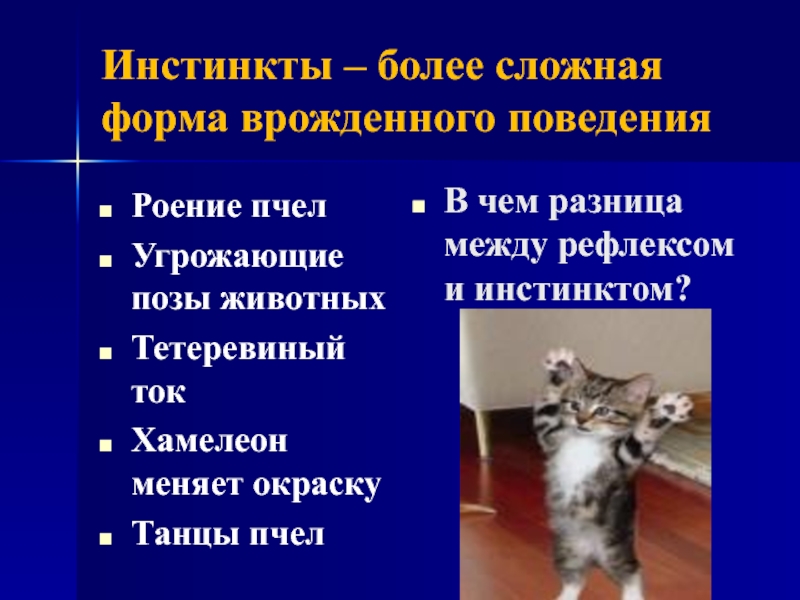 Инстинкты – более сложная форма врожденного поведения

- Роение пчел
- Угрожающие позы животных
- Тетеревиный ток
- Хамелеон меняет окраску
- Танцы пчел

- В чем разница между рефлексом и инстинктом?